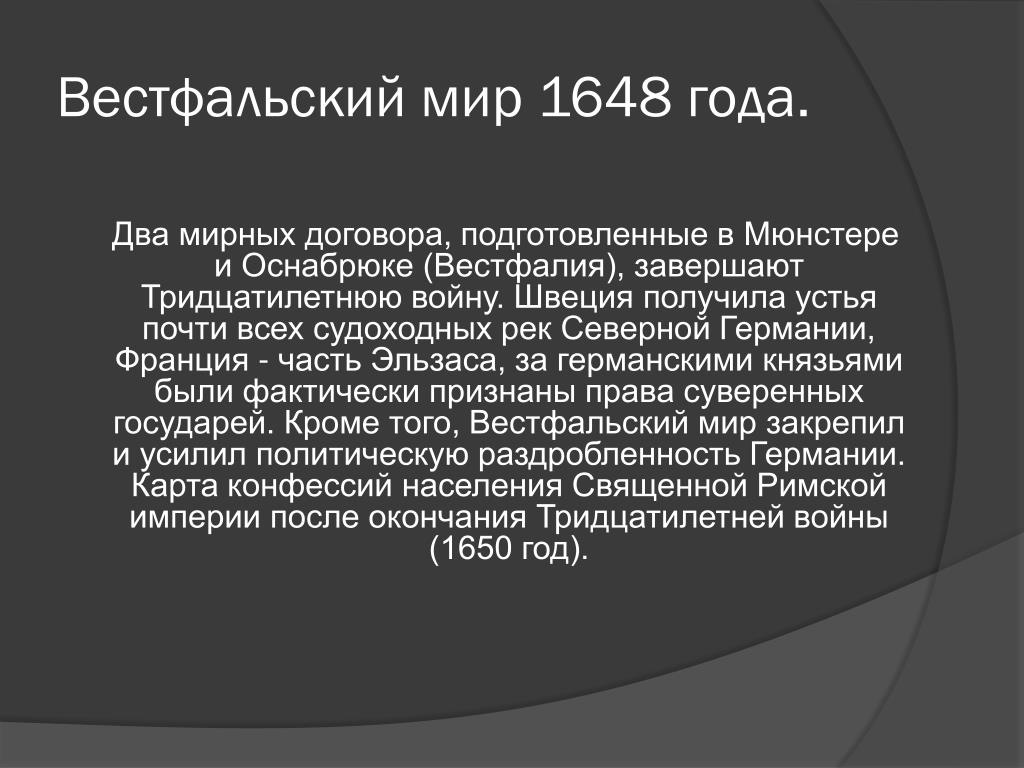 Вестфальский мир 1648 года.

Два мирных договора, подготовленные в Мюнстере и Оснабрюке (Вестфалия), завершают Тридцатилетнюю войну. Швеция получила устья почти всех судоходных рек Северной Германии, Франция - часть Эльзаса, за германскими князьями были фактически признаны права суверенных государей. Кроме того, Вестфальский мир закрепил и усилил политическую раздробленность Германии. Карта конфессий населения Священной Римской империи после окончания Тридцатилетней войны (1650 год).